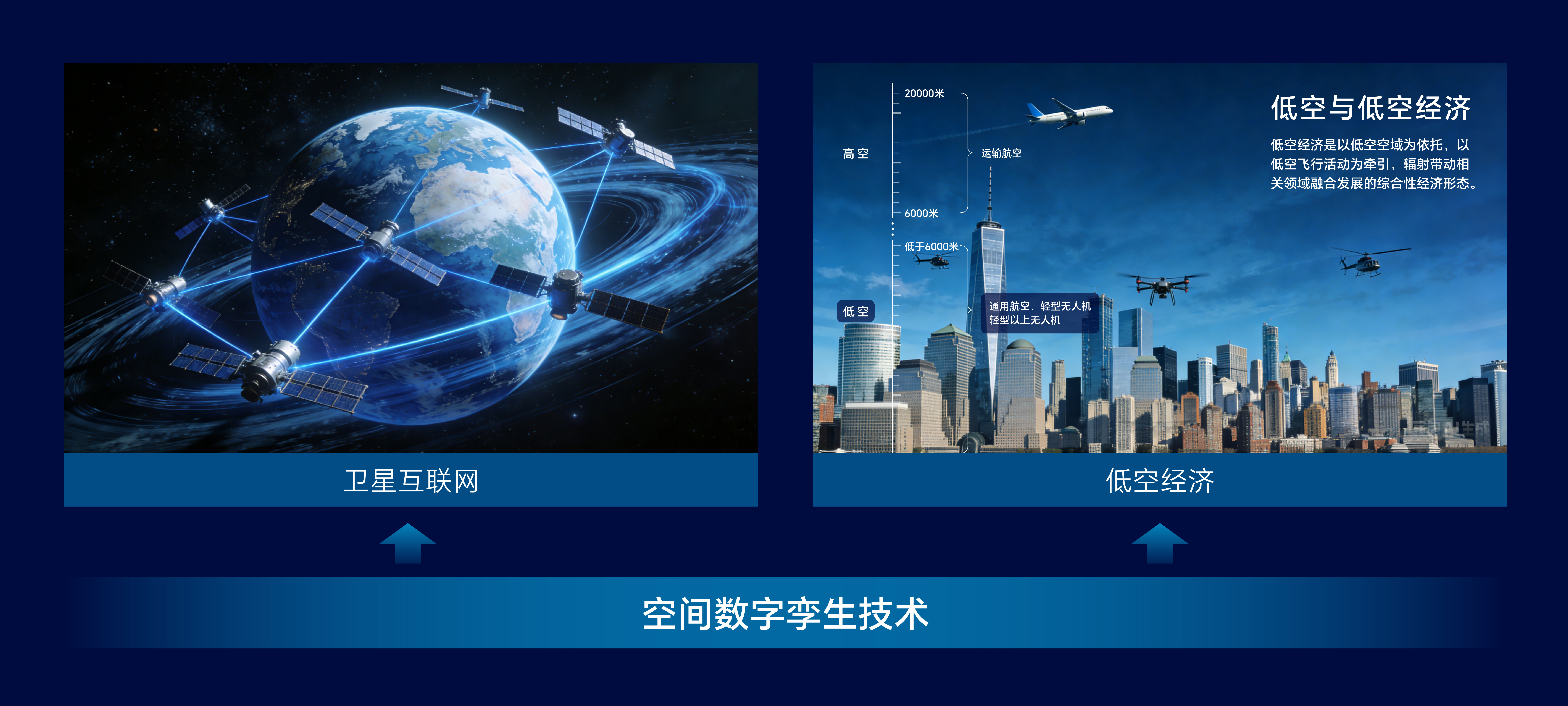 卫星互联网

20000米

高空

运输航空

6000米

低于6000米

低空

通用航空、轻型无人机
轻型以上无人机

低空与低空经济

低空经济是以低空空域为依托，以低空飞行活动为牵引，辐射带动相关领域融合发展的综合性经济形态。

低空经济

空间数字孪生技术